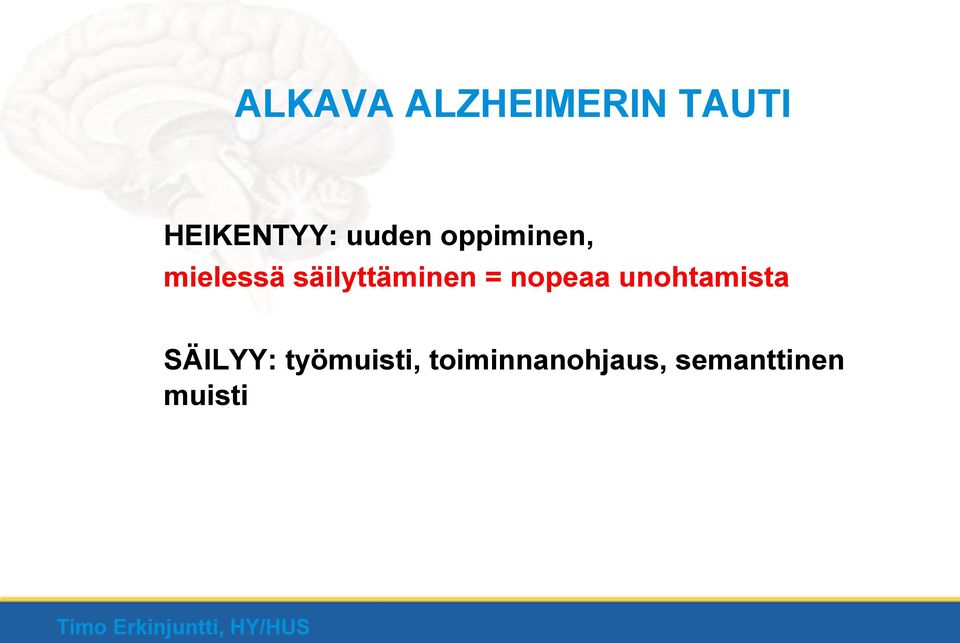 ALKAVA ALZHEIMERIN TAUTI

HEIKENTYY: uuden oppiminen,
mielessä säilyttäminen = nopeaa unohtamista

SÄILYY: työmuisti, toiminnanohjaus, semanttinen muisti

Timo Erkinjuntti, HY/HUS